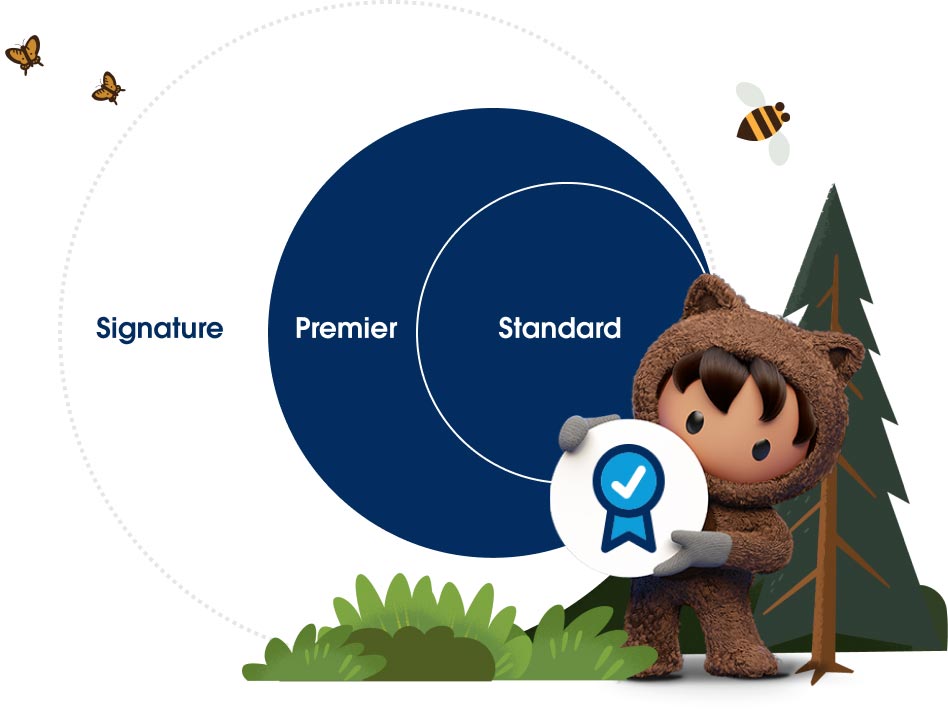 Signature

Premier

Standard